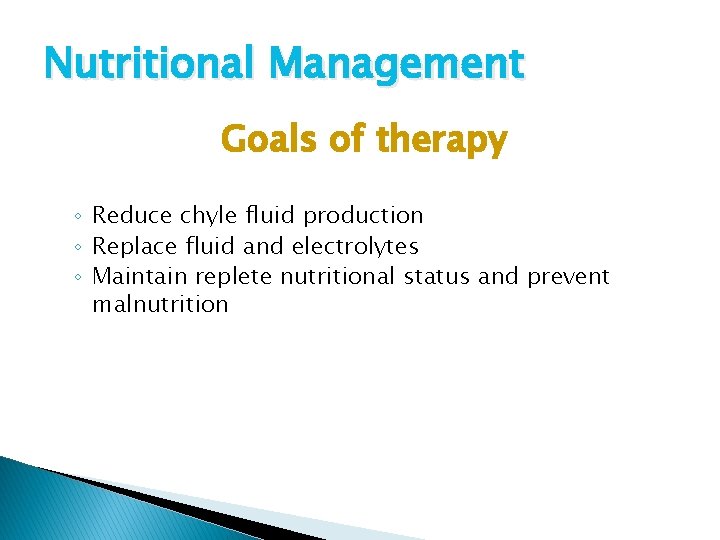 Nutritional Management

Goals of therapy

◦ Reduce chyle fluid production
◦ Replace fluid and electrolytes
◦ Maintain replete nutritional status and prevent malnutrition